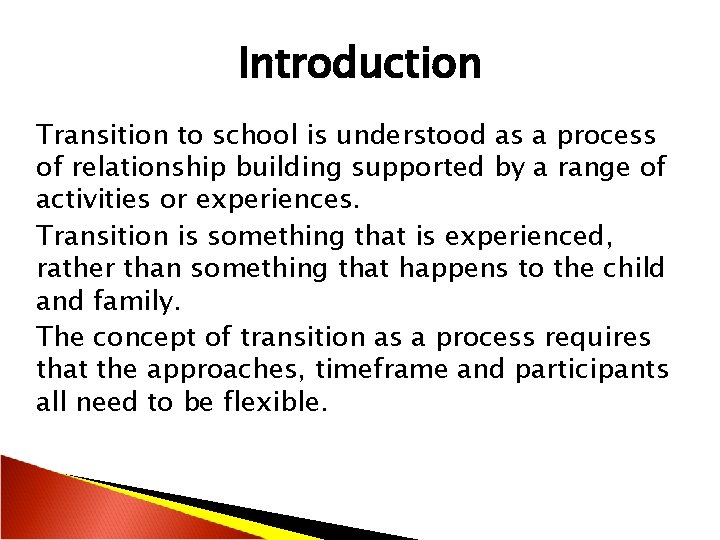 Introduction

Transition to school is understood as a process of relationship building supported by a range of activities or experiences.

Transition is something that is experienced, rather than something that happens to the child and family.

The concept of transition as a process requires that the approaches, timeframe and participants all need to be flexible.